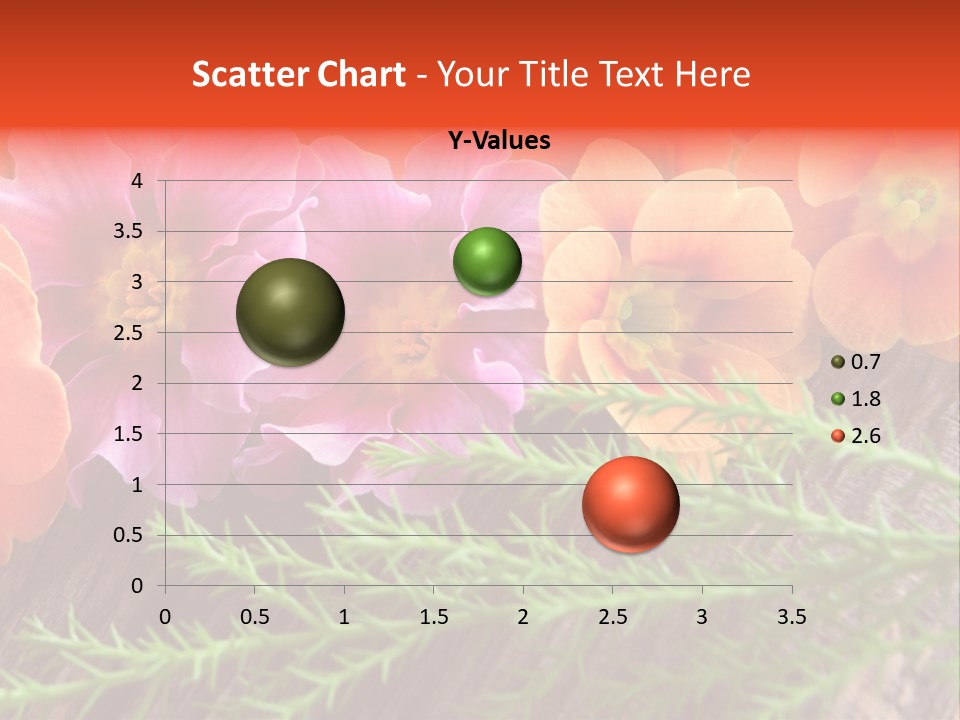 Scatter Chart - Your Title Text Here

Y-Values

4
3.5
3
2.5
2
1.5
1
0.5
0

0 0.5 1 1.5 2 2.5 3 3.5

0.7
1.8
2.6